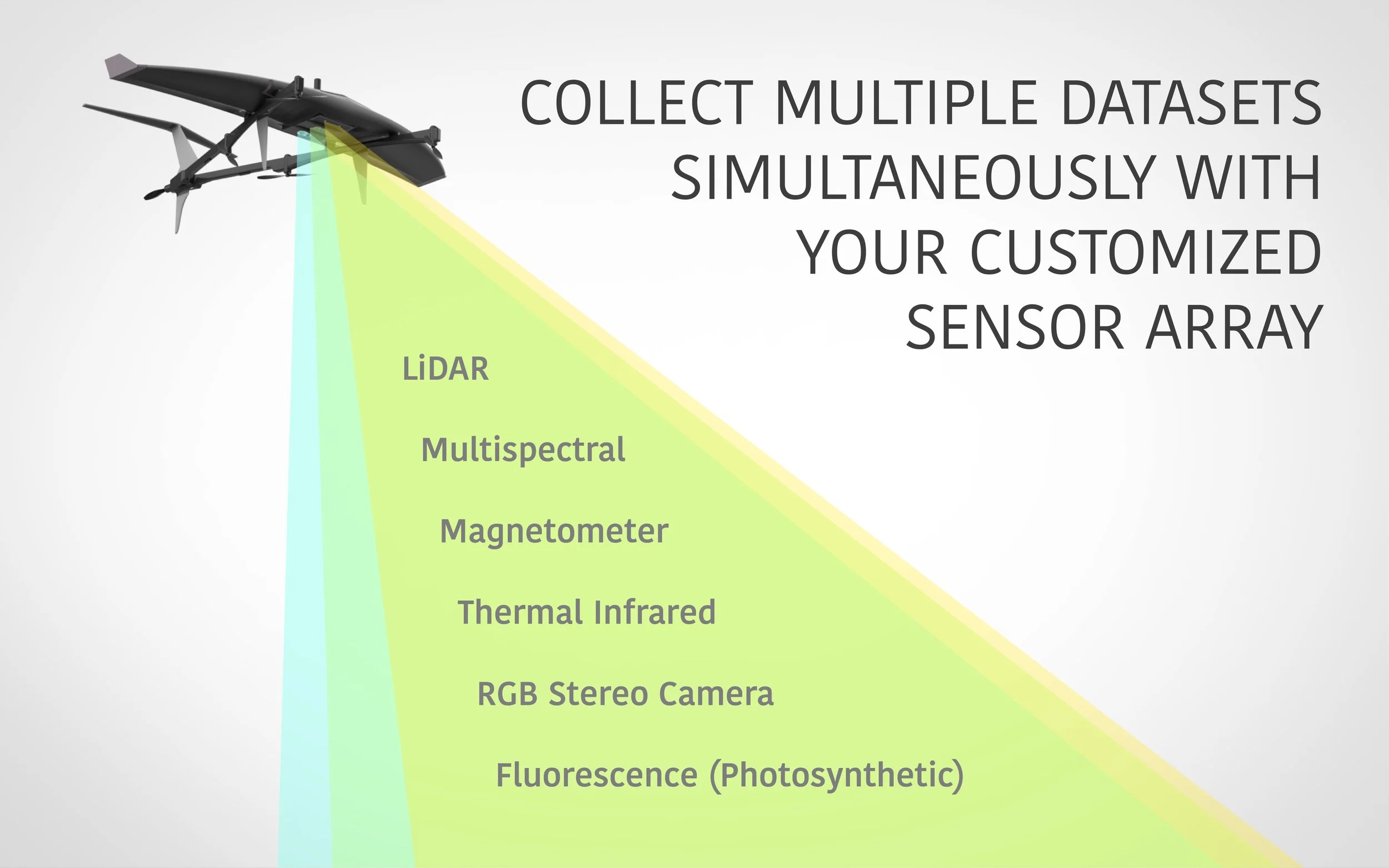 COLLECT MULTIPLE DATASETS SIMULTANEOUSLY WITH YOUR CUSTOMIZED SENSOR ARRAY

LiDAR

Multispectral

Magnetometer

Thermal Infrared

RGB Stereo Camera

Fluorescence (Photosynthetic)